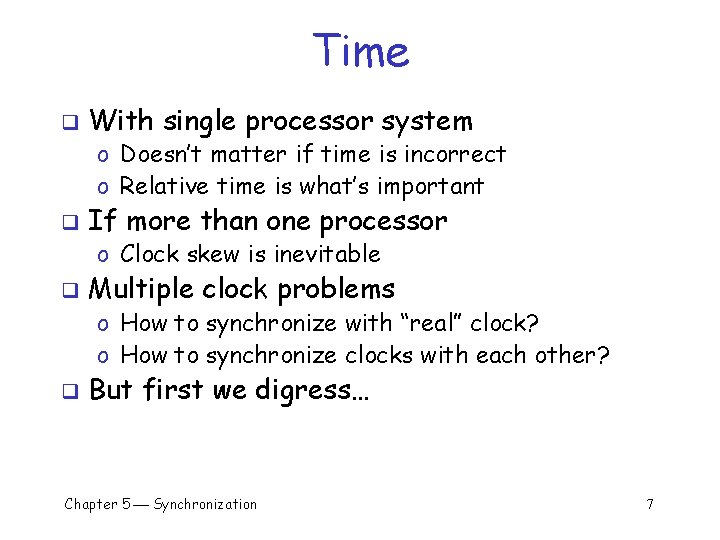 Time

❑ With single processor system
  o Doesn't matter if time is incorrect
  o Relative time is what's important
❑ If more than one processor
  o Clock skew is inevitable
❑ Multiple clock problems
  o How to synchronize with "real" clock?
  o How to synchronize clocks with each other?
❑ But first we digress…

Chapter 5 — Synchronization

7